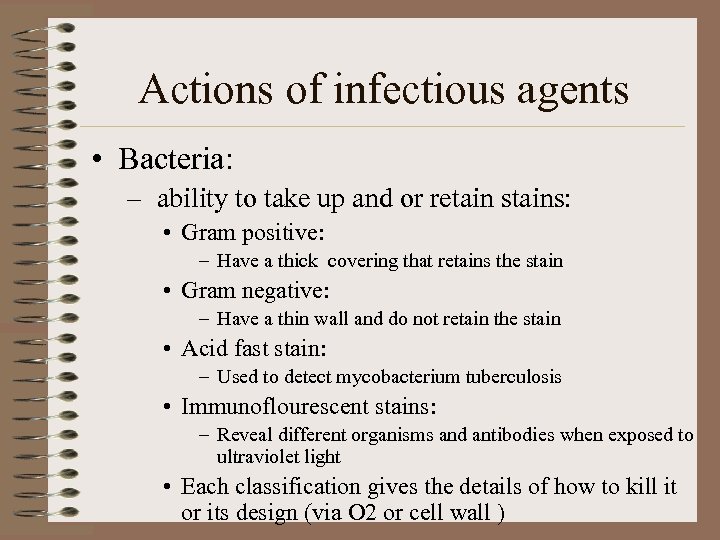 Actions of infectious agents

• Bacteria:
– ability to take up and or retain stains:
• Gram positive:
– Have a thick covering that retains the stain
• Gram negative:
– Have a thin wall and do not retain the stain
• Acid fast stain:
– Used to detect mycobacterium tuberculosis
• Immunoflourescent stains:
– Reveal different organisms and antibodies when exposed to ultraviolet light
• Each classification gives the details of how to kill it or its design (via O2 or cell wall )